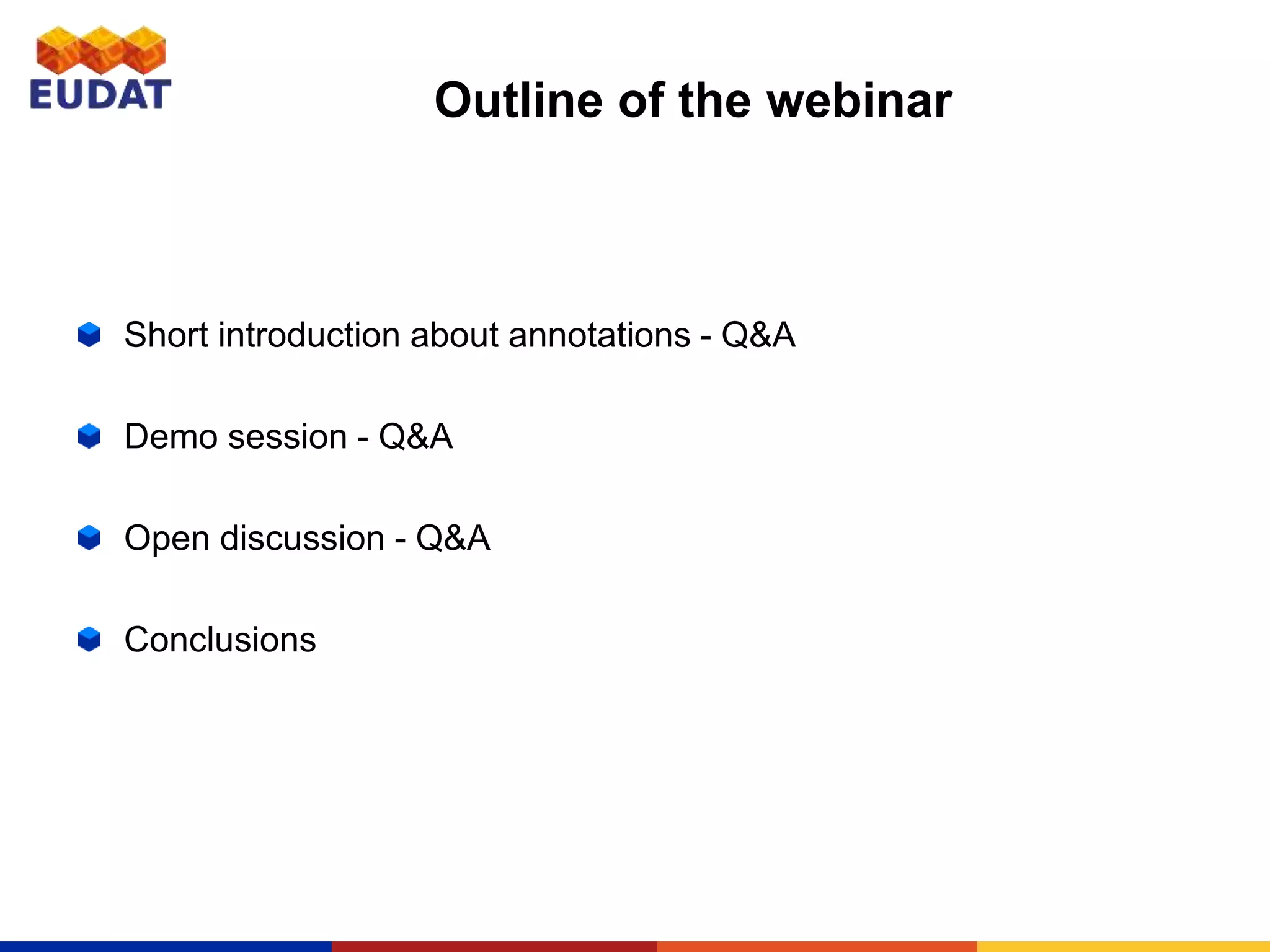 EUDAT

Outline of the webinar

Short introduction about annotations - Q&A

Demo session - Q&A

Open discussion - Q&A

Conclusions